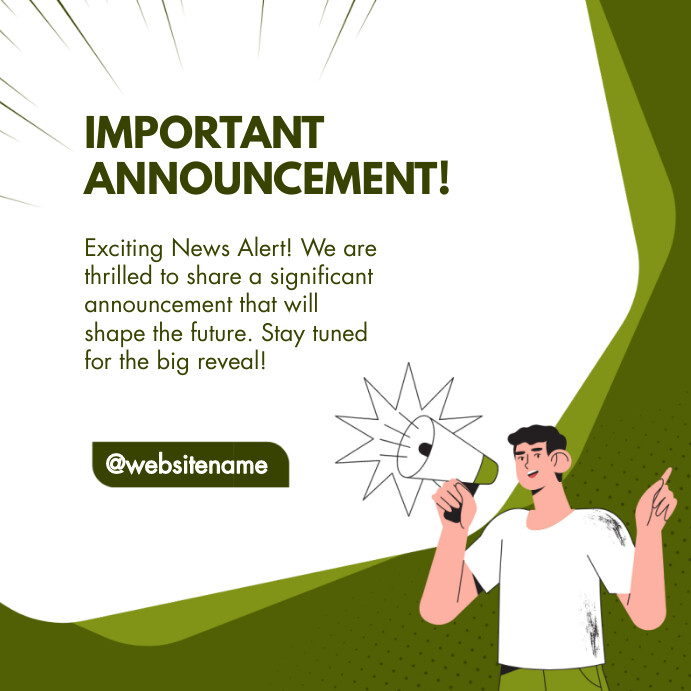 IMPORTANT ANNOUNCEMENT!

Exciting News Alert! We are thrilled to share a significant announcement that will shape the future. Stay tuned for the big reveal!

@websitename